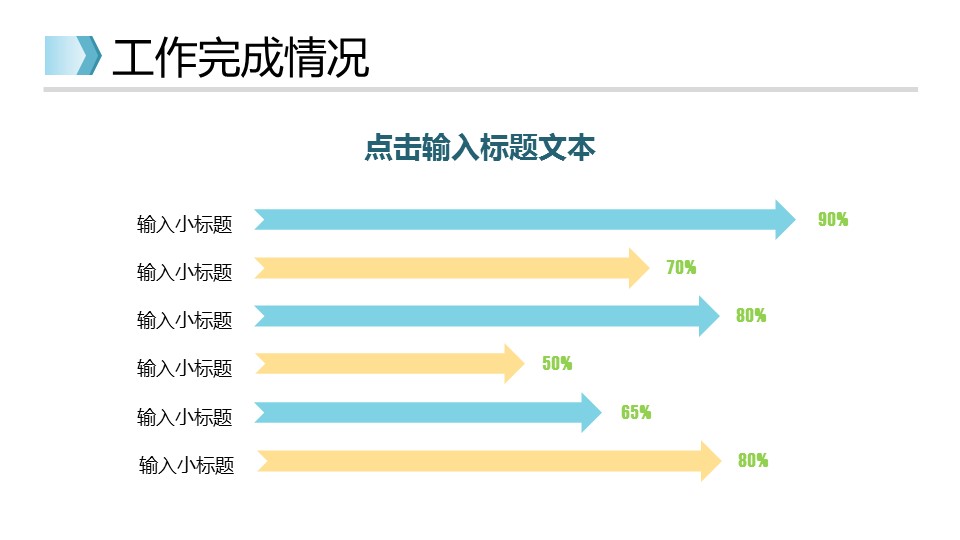 工作完成情况

点击输入标题文本

输入小标题 90%

输入小标题 70%

输入小标题 80%

输入小标题 50%

输入小标题 65%

输入小标题 80%